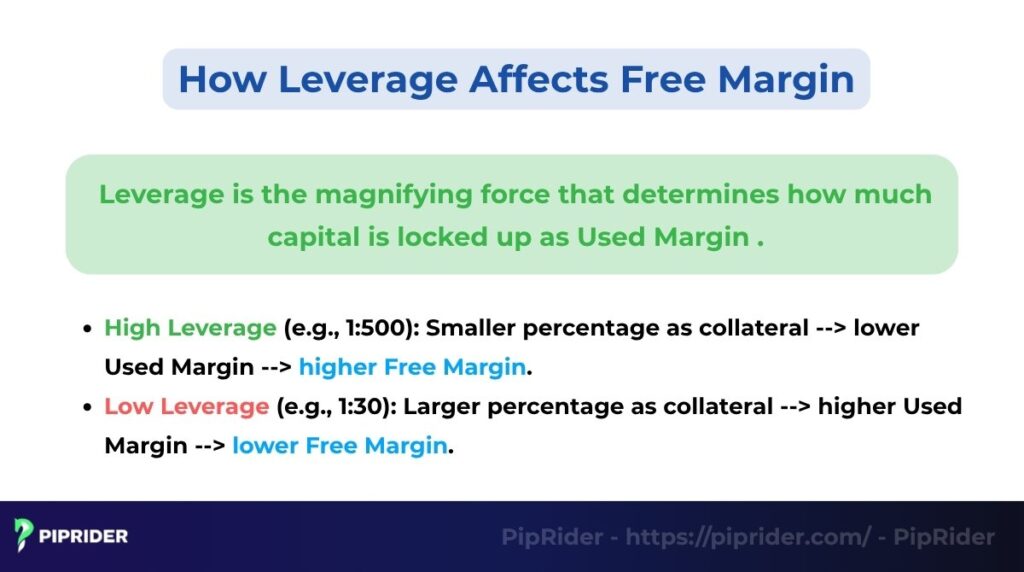 How Leverage Affects Free Margin

Leverage is the magnifying force that determines how much capital is locked up as Used Margin .

- High Leverage (e.g., 1:500): Smaller percentage as collateral --> lower Used Margin --> higher Free Margin.
- Low Leverage (e.g., 1:30): Larger percentage as collateral --> higher Used Margin --> lower Free Margin.

PIPRIDER

PipRider - https://piprider.com/ - PipRider